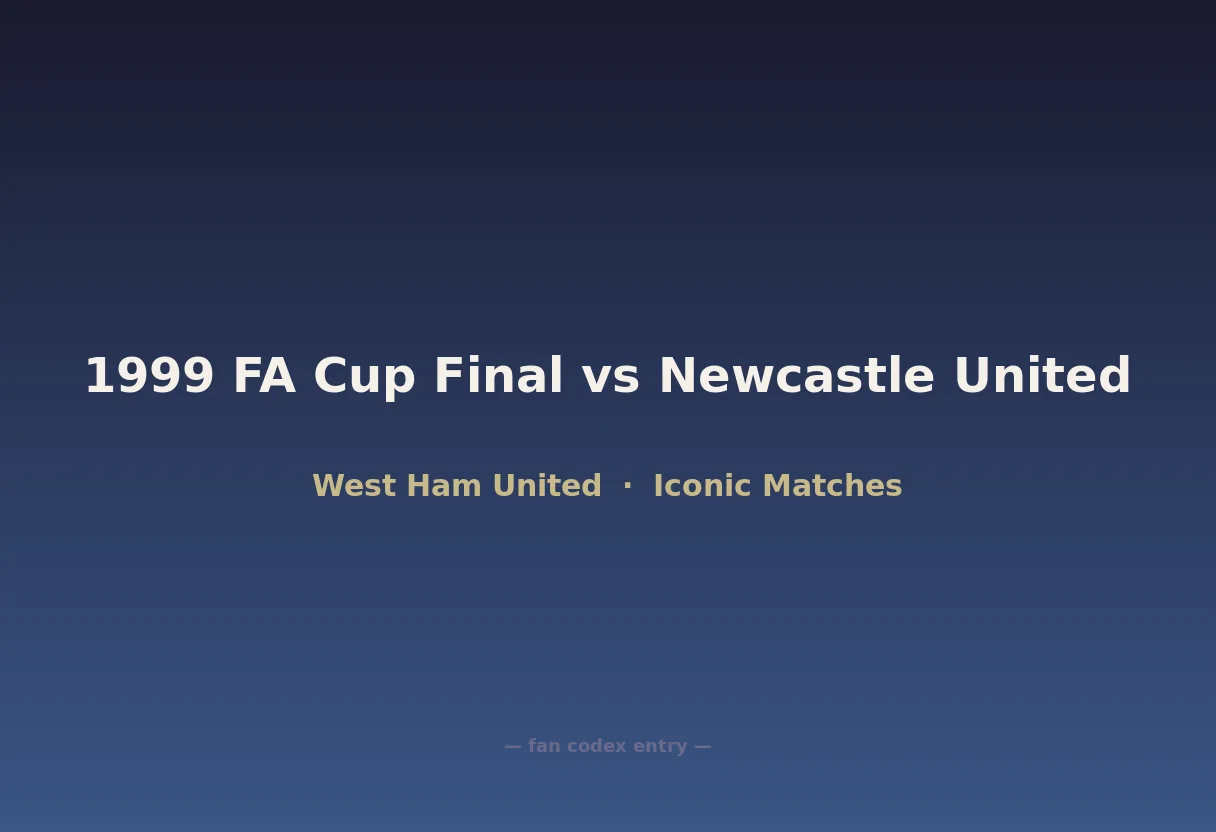 1999 FA Cup Final vs Newcastle United

West Ham United · Iconic Matches

— fan codex entry —